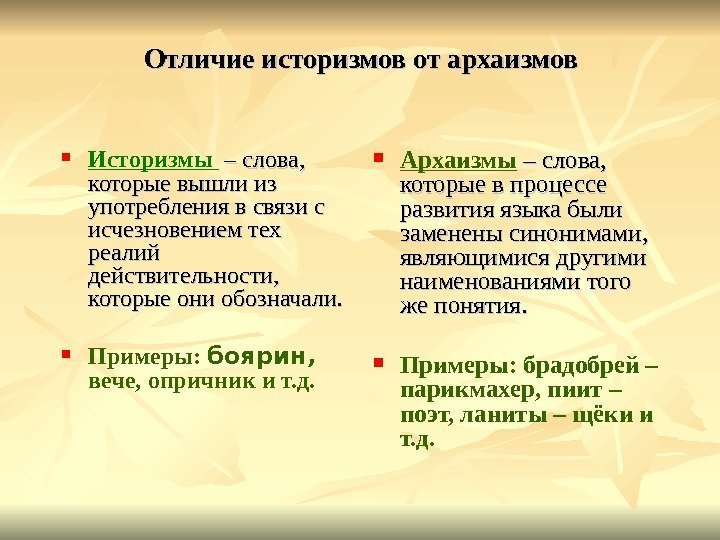 Отличие историзмов от архаизмов

Историзмы – слова, которые вышли из употребления в связи с исчезновением тех реалий действительности, которые они обозначали.

Примеры: боярин, вече, опричник и т.д.

Архаизмы – слова, которые в процессе развития языка были заменены синонимами, являющимися другими наименованиями того же понятия.

Примеры: брадобрей – парикмахер, пиит – поэт, ланиты – щёки и т.д.